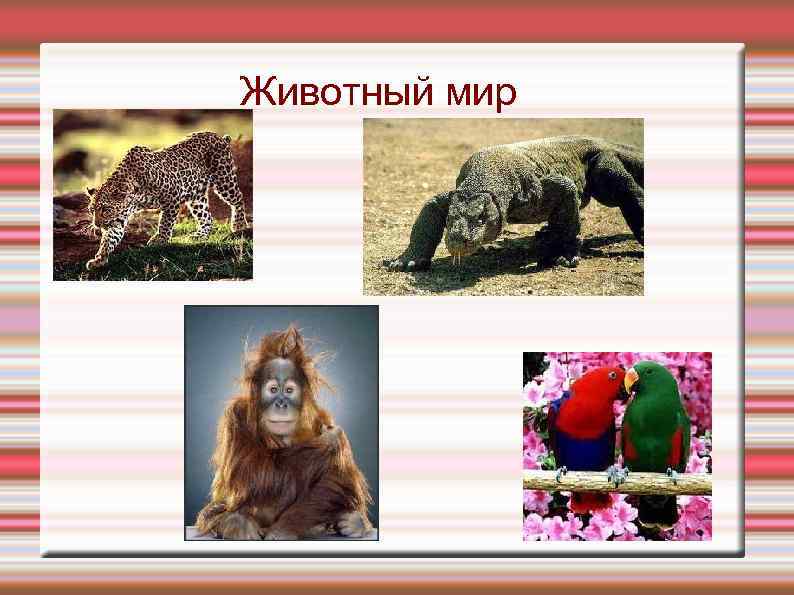 Животный мир